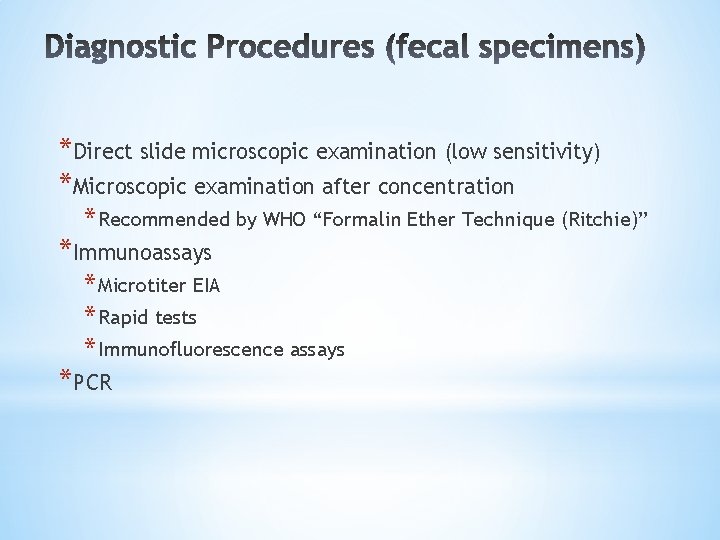 Diagnostic Procedures (fecal specimens)

* Direct slide microscopic examination (low sensitivity)
* Microscopic examination after concentration
  * Recommended by WHO “Formalin Ether Technique (Ritchie)”
* Immunoassays
  * Microtiter EIA
  * Rapid tests
  * Immunofluorescence assays
* PCR